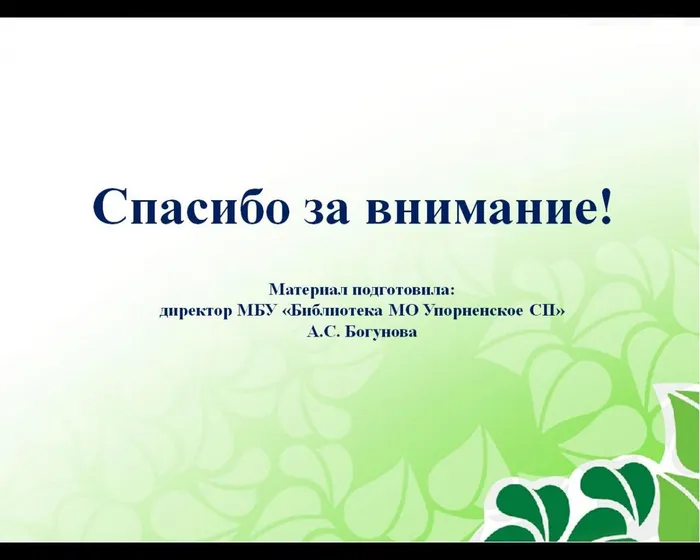 Спасибо за внимание!

Материал подготовила:
директор МБУ «Библиотека МО Упорненское СП»
А.С. Богунова